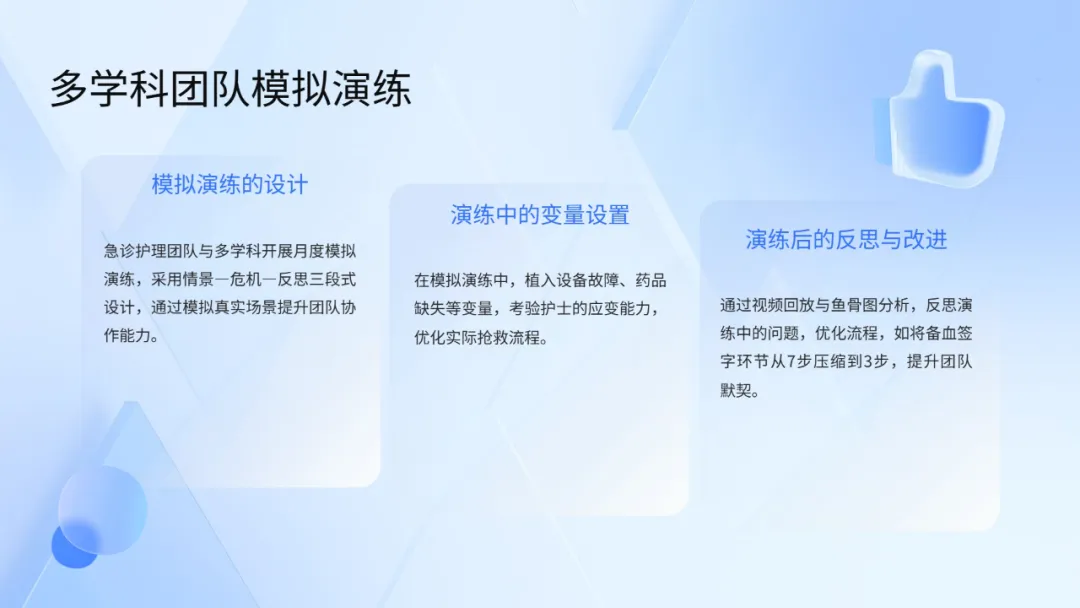 多学科团队模拟演练

模拟演练的设计

急诊护理团队与多学科开展月度模拟演练，采用情景—危机—反思三段式设计，通过模拟真实场景提升团队协作能力。

演练中的变量设置

在模拟演练中，植入设备故障、药品缺失等变量，考验护士的应变能力，优化实际抢救流程。

演练后的反思与改进

通过视频回放与鱼骨图分析，反思演练中的问题，优化流程，如将备血签字环节从7步压缩到3步，提升团队默契。